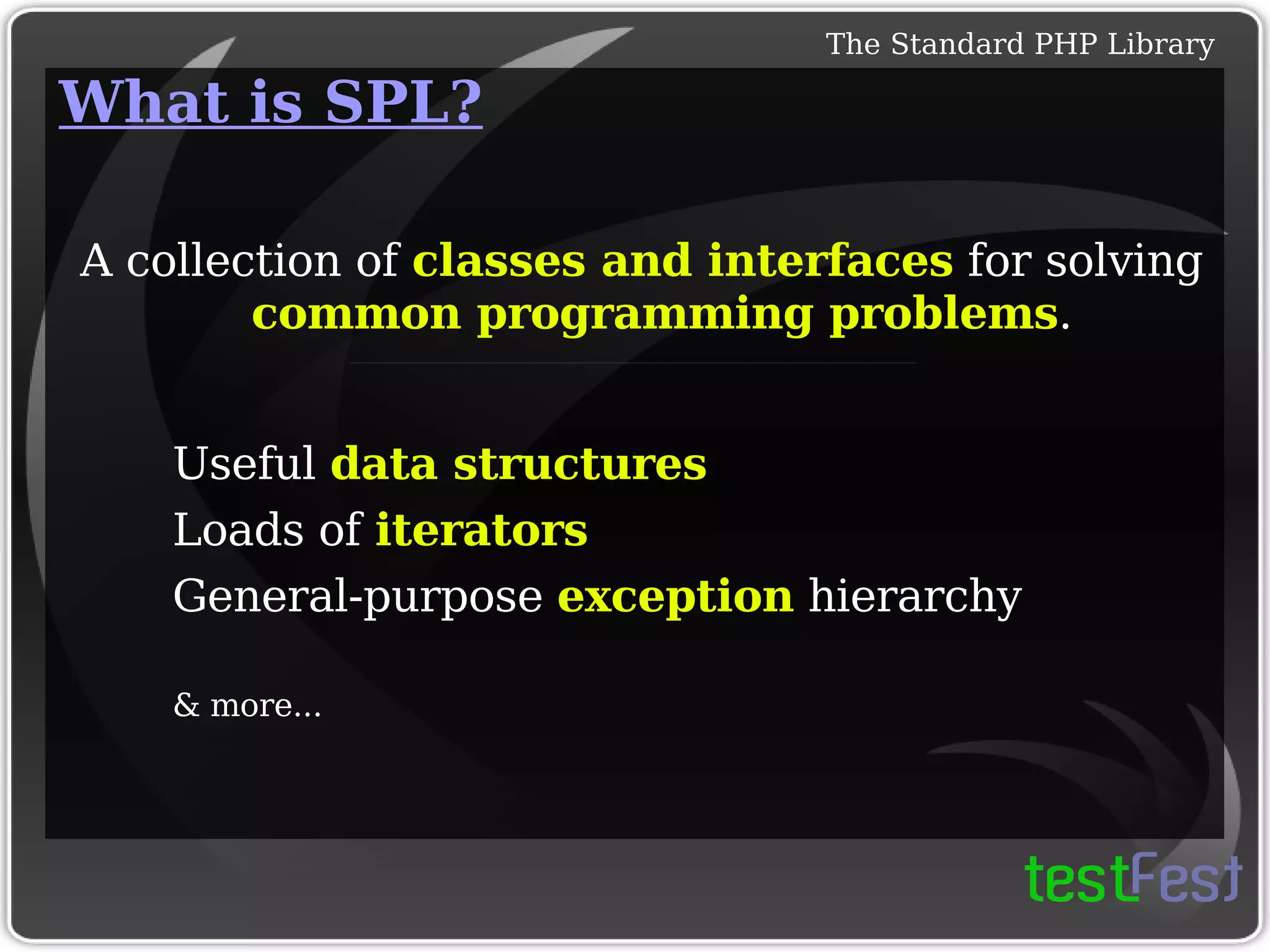 The Standard PHP Library

What is SPL?

A collection of classes and interfaces for solving common programming problems.

Useful data structures

Loads of iterators

General-purpose exception hierarchy

& more...

testFest